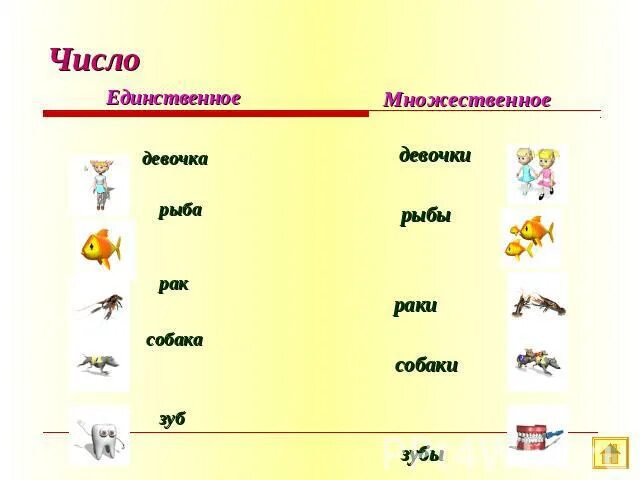 Число

Единственное

девочка

рыба

рак

собака

зуб

Множественное

девочки

рыбы

раки

собаки

зубы